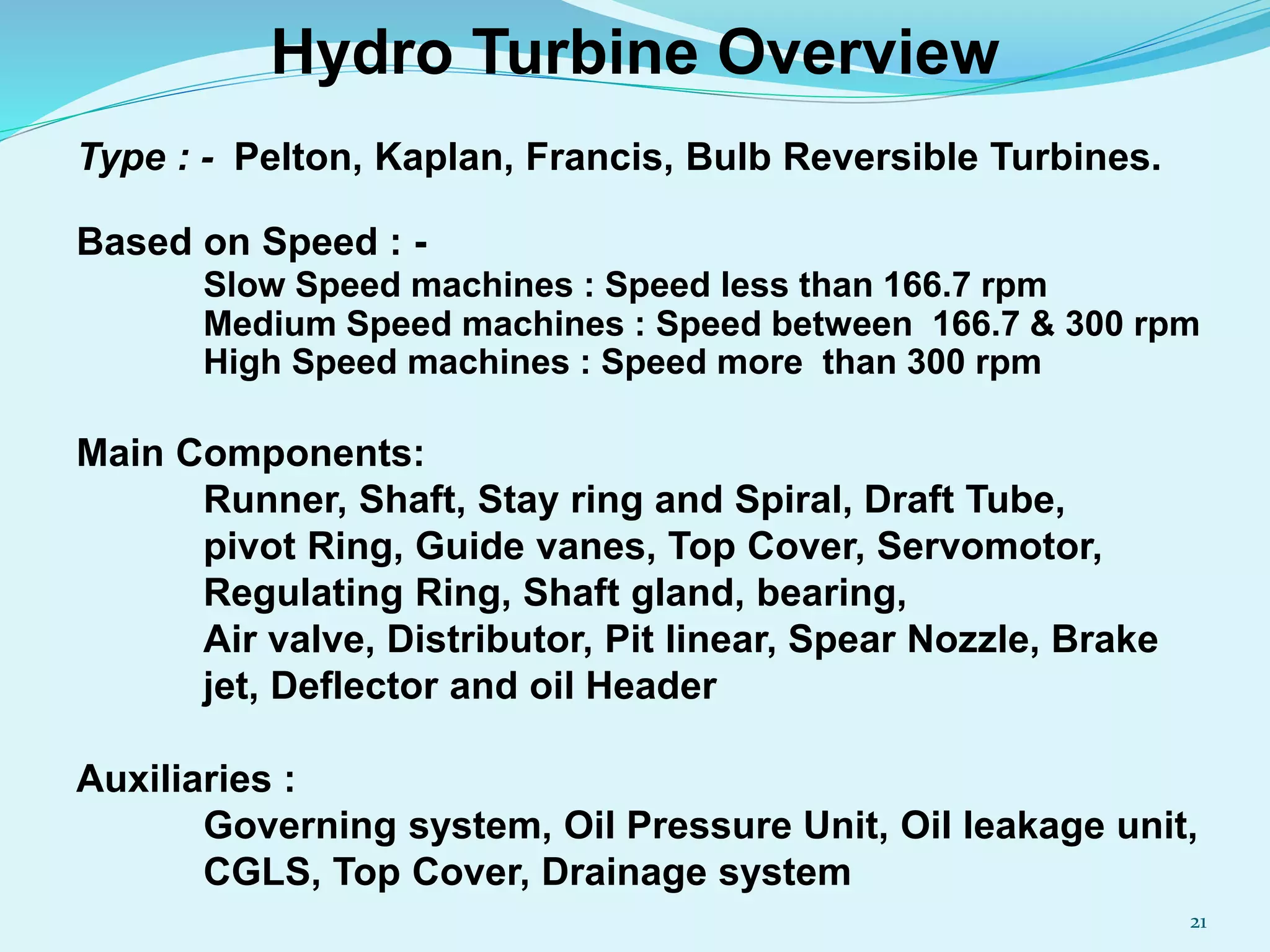 Hydro Turbine Overview

Type : - Pelton, Kaplan, Francis, Bulb Reversible Turbines.

Based on Speed : -

Slow Speed machines : Speed less than 166.7 rpm
Medium Speed machines : Speed between 166.7 & 300 rpm
High Speed machines : Speed more than 300 rpm

Main Components:

Runner, Shaft, Stay ring and Spiral, Draft Tube, pivot Ring, Guide vanes, Top Cover, Servomotor, Regulating Ring, Shaft gland, bearing, Air valve, Distributor, Pit linear, Spear Nozzle, Brake jet, Deflector and oil Header

Auxiliaries :

Governing system, Oil Pressure Unit, Oil leakage unit, CGLS, Top Cover, Drainage system

21